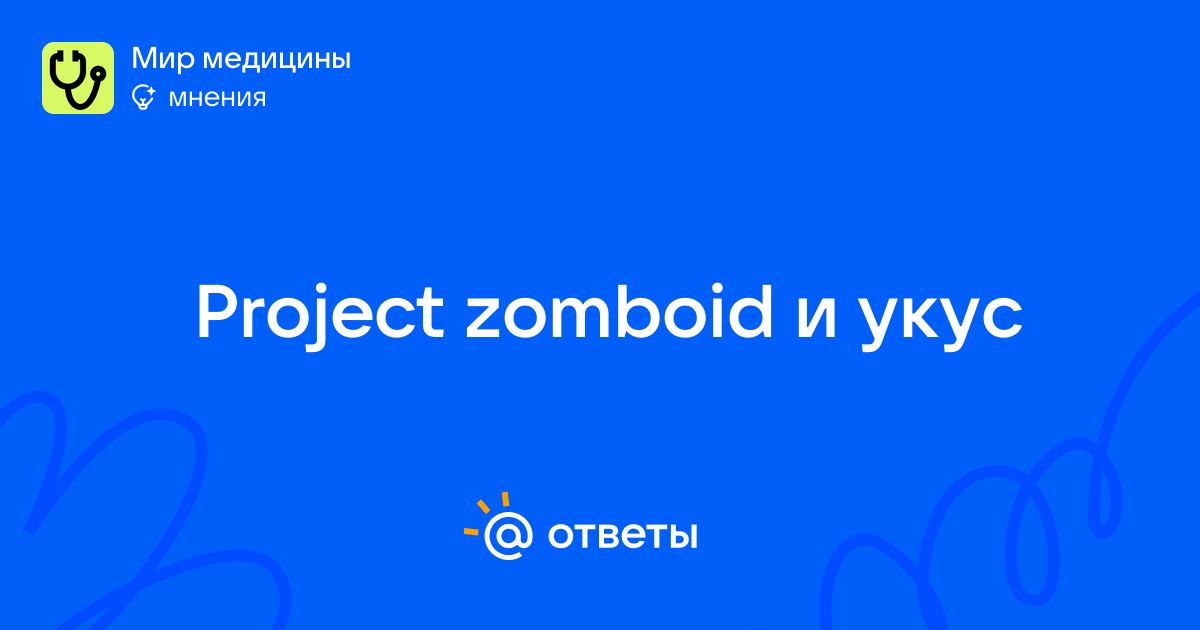 Мир медицины
мнения

Project zomboid и укус

@ ответы